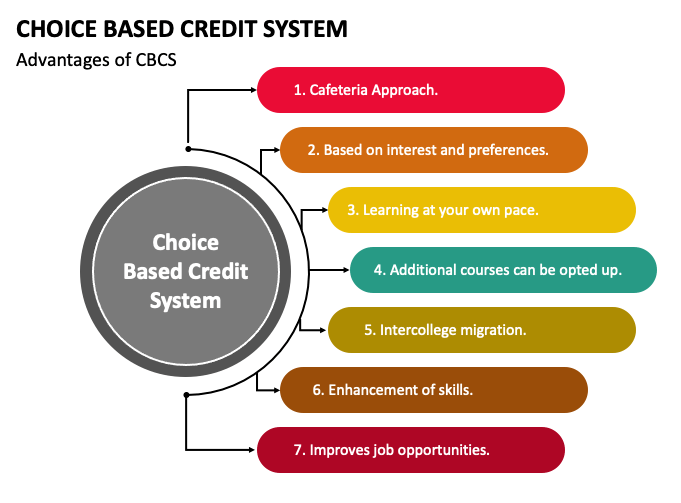 CHOICE BASED CREDIT SYSTEM

Advantages of CBCS

Choice Based Credit System

1. Cafeteria Approach.

2. Based on interest and preferences.

3. Learning at your own pace.

4. Additional courses can be opted up.

5. Intercollege migration.

6. Enhancement of skills.

7. Improves job opportunities.